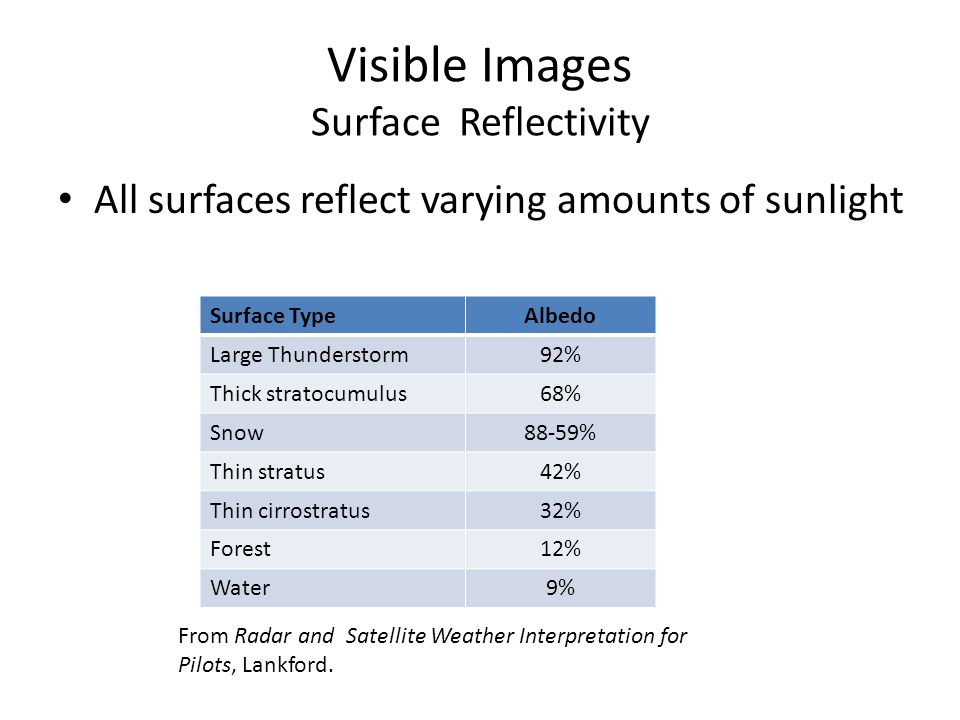 Visible Images
Surface Reflectivity

• All surfaces reflect varying amounts of sunlight

| Surface Type | Albedo |
|---|---|
| Large Thunderstorm | 92% |
| Thick stratocumulus | 68% |
| Snow | 88-59% |
| Thin stratus | 42% |
| Thin cirrostratus | 32% |
| Forest | 12% |
| Water | 9% |

From Radar and Satellite Weather Interpretation for Pilots, Lankford.